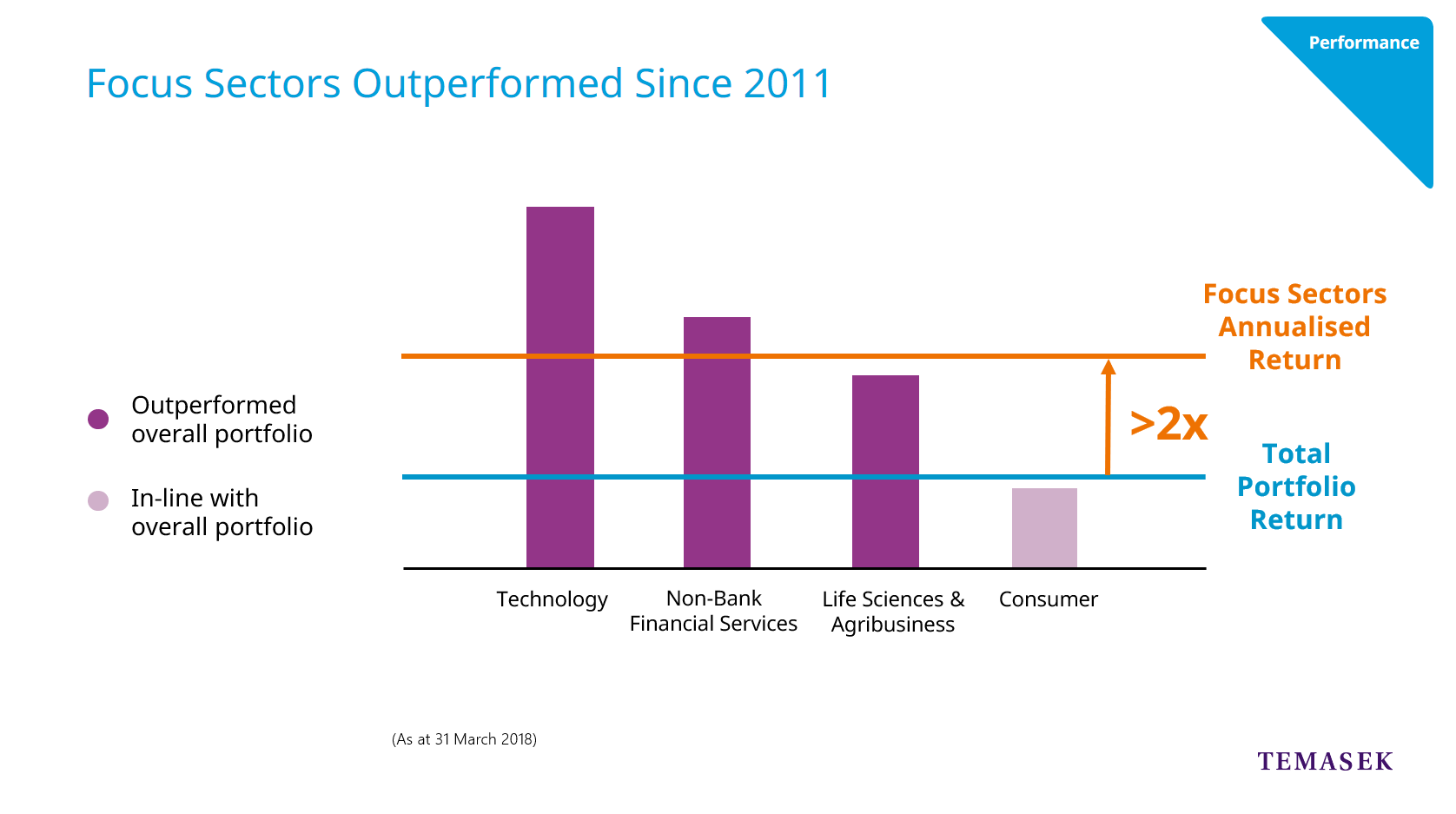 Performance

Focus Sectors Outperformed Since 2011

Outperformed overall portfolio

In-line with overall portfolio

Focus Sectors Annualised Return

>2x

Total Portfolio Return

Technology

Non-Bank Financial Services

Life Sciences & Agribusiness

Consumer

(As at 31 March 2018)

TEMASEK